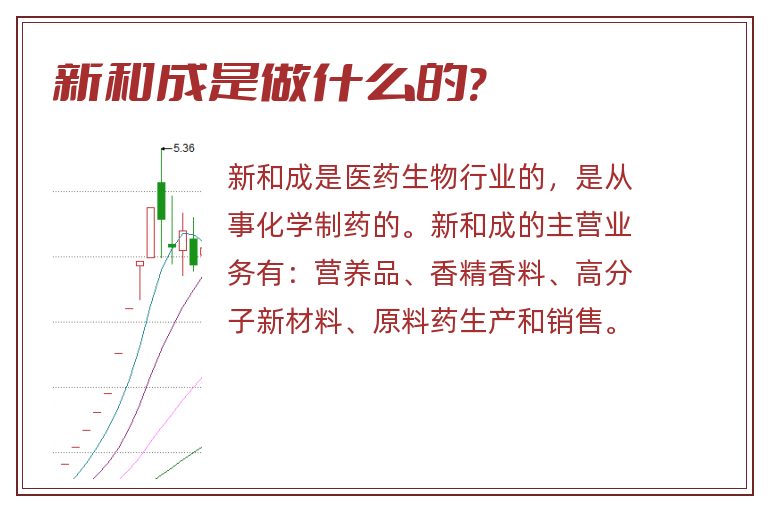 新和成是做什么的?

5.36

新和成是医药生物行业的，是从事化学制药的。新和成的主营业务有：营养品、香精香料、高分子新材料、原料药生产和销售。